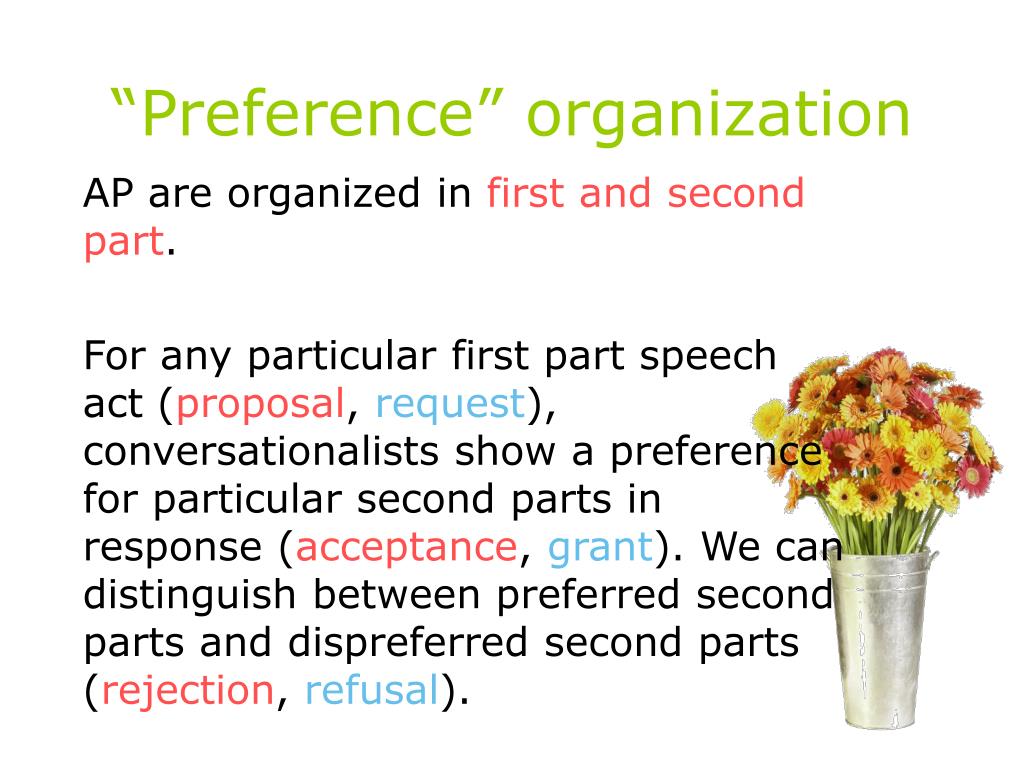 “Preference” organization

AP are organized in first and second part.

For any particular first part speech act (proposal, request), conversationalists show a preference for particular second parts in response (acceptance, grant). We can distinguish between preferred second parts and dispreferred second parts (rejection, refusal).